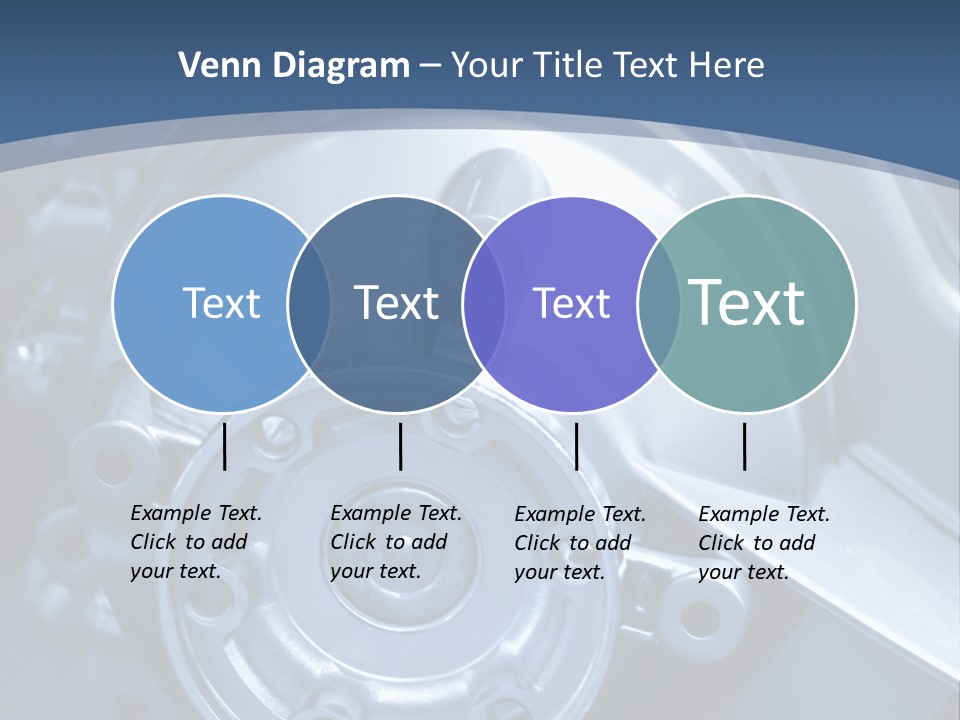 Venn Diagram – Your Title Text Here

Text

Text

Text

Text

Example Text. Click to add your text.

Example Text. Click to add your text.

Example Text. Click to add your text.

Example Text. Click to add your text.